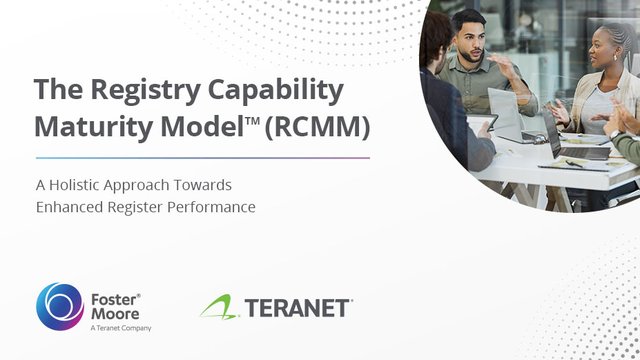 The Registry Capability Maturity Model™ (RCMM)

A Holistic Approach Towards Enhanced Register Performance

Foster® Moore
A Teranet Company

TERANET